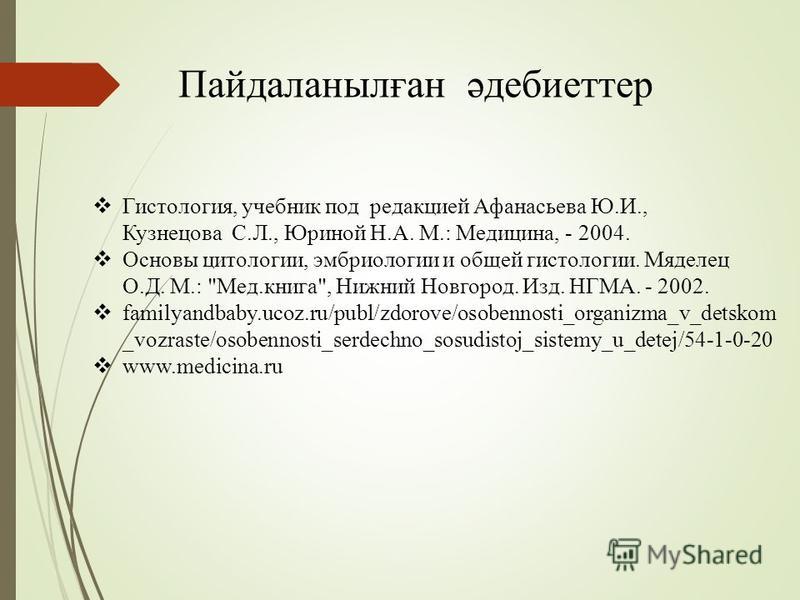 Пайдаланылған әдебиеттер

❖ Гистология, учебник под редакцией Афанасьева Ю.И., Кузнецова С.Л., Юриной Н.А. М.: Медицина, - 2004.
❖ Основы цитологии, эмбриологии и общей гистологии. Мяделец О.Д. М.: "Мед.книга", Нижний Новгород. Изд. НГМА. - 2002.
❖ familyandbaby.ucoz.ru/publ/zdorove/osobennosti_organizma_v_detskom_vozraste/osobennosti_serdechno_sosudistoj_sistemy_u_detej/54-1-0-20
❖ www.medicina.ru

MyShared